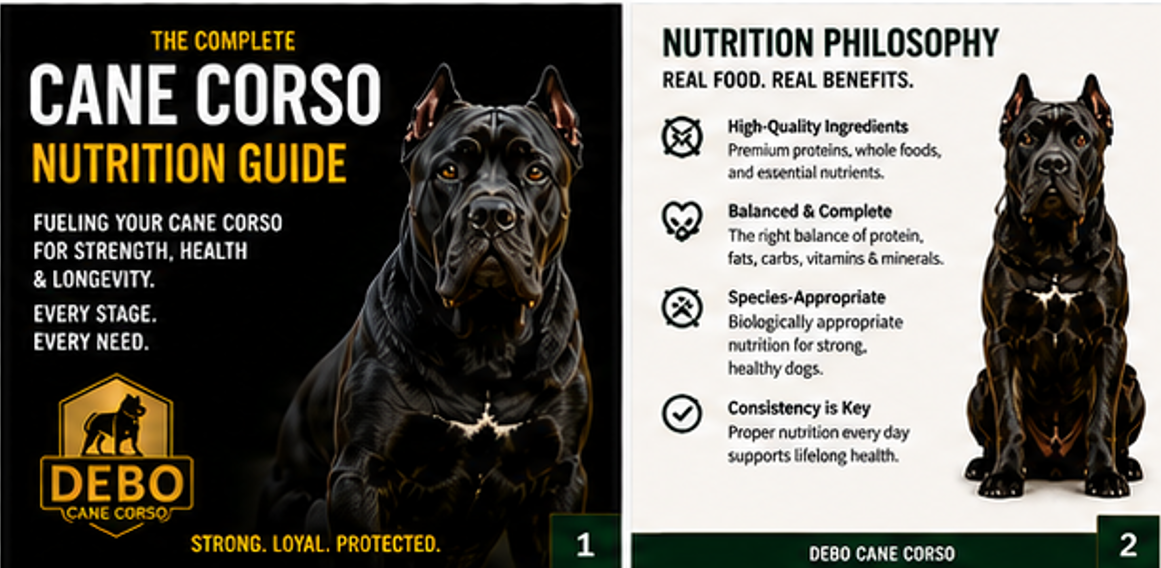 THE COMPLETE
CANE CORSO
NUTRITION GUIDE

FUELING YOUR CANE CORSO FOR STRENGTH, HEALTH & LONGEVITY.

EVERY STAGE.
EVERY NEED.

DEBO
CANE CORSO

STRONG. LOYAL. PROTECTED.

1

NUTRITION PHILOSOPHY
REAL FOOD. REAL BENEFITS.

High-Quality Ingredients
Premium proteins, whole foods, and essential nutrients.

Balanced & Complete
The right balance of protein, fats, carbs, vitamins & minerals.

Species-Appropriate
Biologically appropriate nutrition for strong, healthy dogs.

Consistency is Key
Proper nutrition every day supports lifelong health.

DEBO CANE CORSO

2